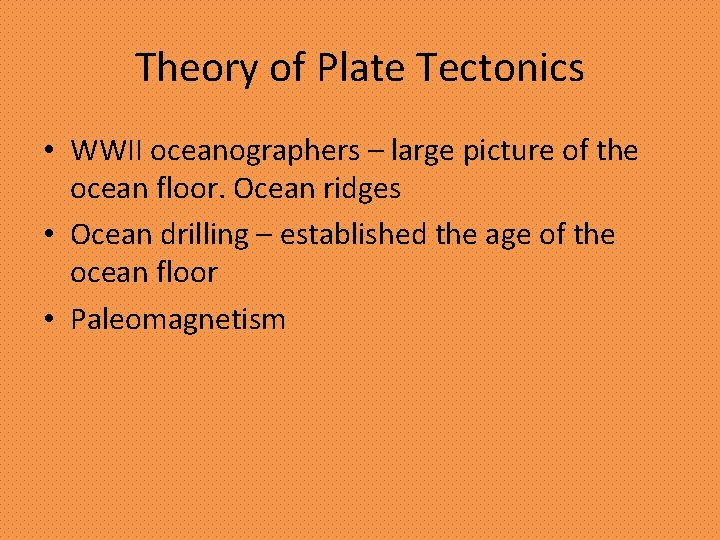 Theory of Plate Tectonics

• WWII oceanographers – large picture of the ocean floor. Ocean ridges
• Ocean drilling – established the age of the ocean floor
• Paleomagnetism